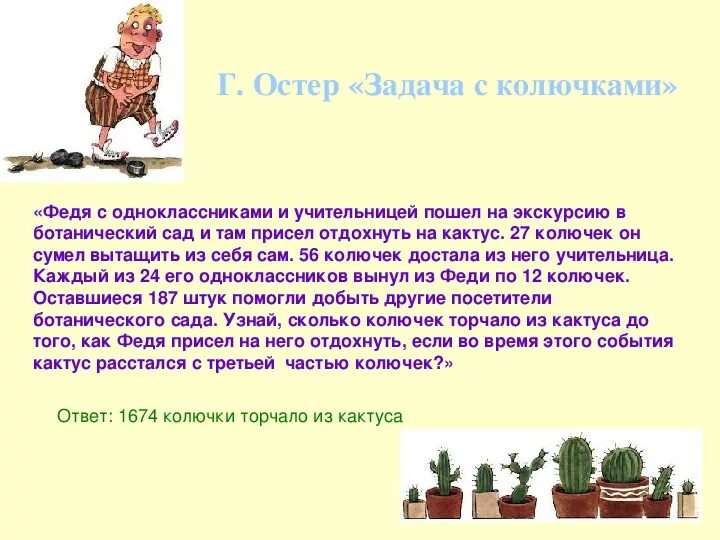 Г. Остер «Задача с колючками»

«Федя с одноклассниками и учительницей пошел на экскурсию в ботанический сад и там присел отдохнуть на кактус. 27 колючек он сумел вытащить из себя сам. 56 колючек достала из него учительница. Каждый из 24 его одноклассников вынул из Феди по 12 колючек. Оставшиеся 187 штук помогли добыть другие посетители ботанического сада. Узнай, сколько колючек торчало из кактуса до того, как Федя присел на него отдохнуть, если во время этого события кактус расстался с третьей частью колючек?»

Ответ: 1674 колючки торчало из кактуса